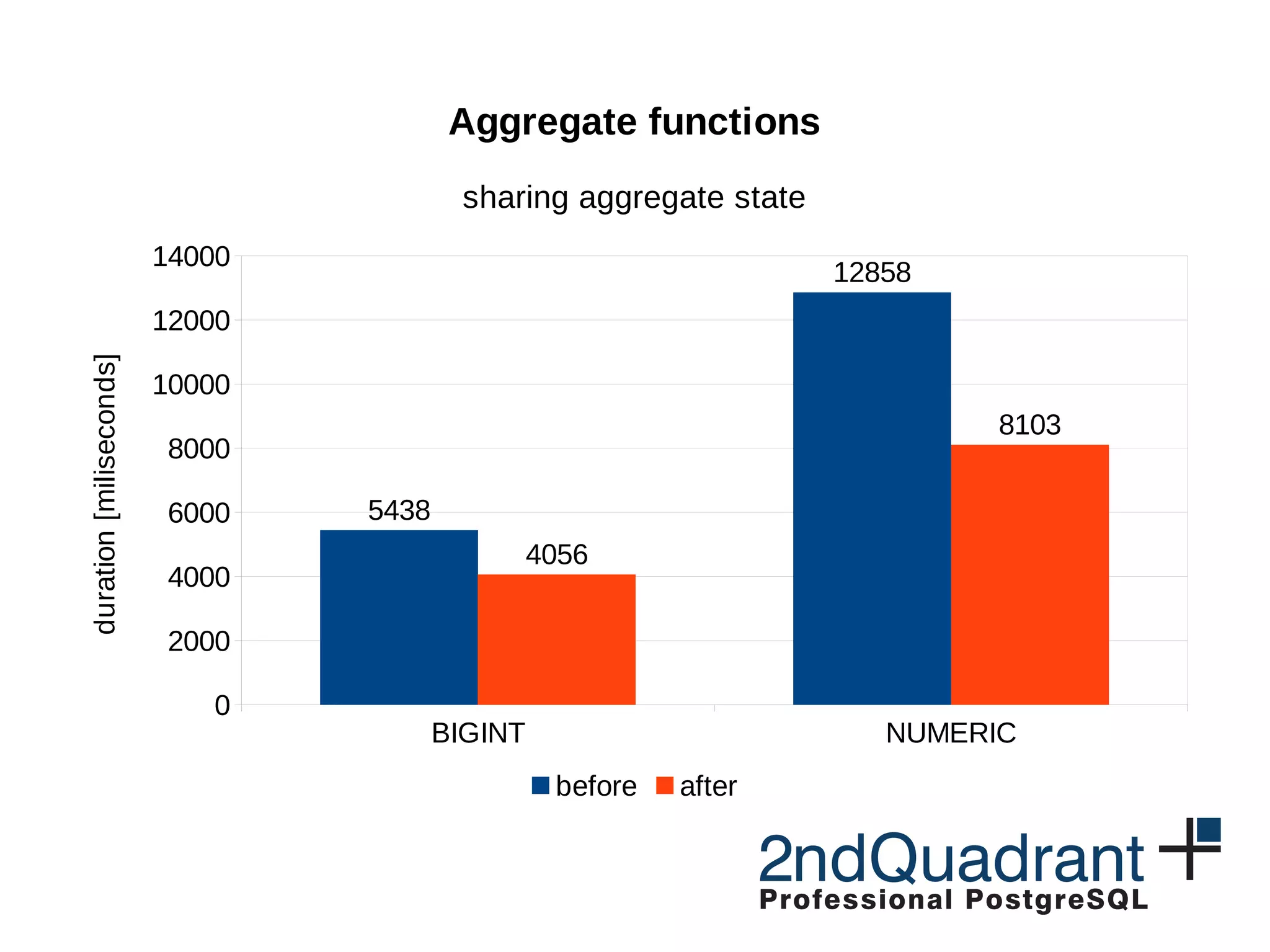 Aggregate functions

sharing aggregate state

duration [miliseconds]

14000
12000
10000
8000
6000
4000
2000
0

5438
4056
12858
8103

BIGINT
NUMERIC

before after

2ndQuadrant
Professional PostgreSQL